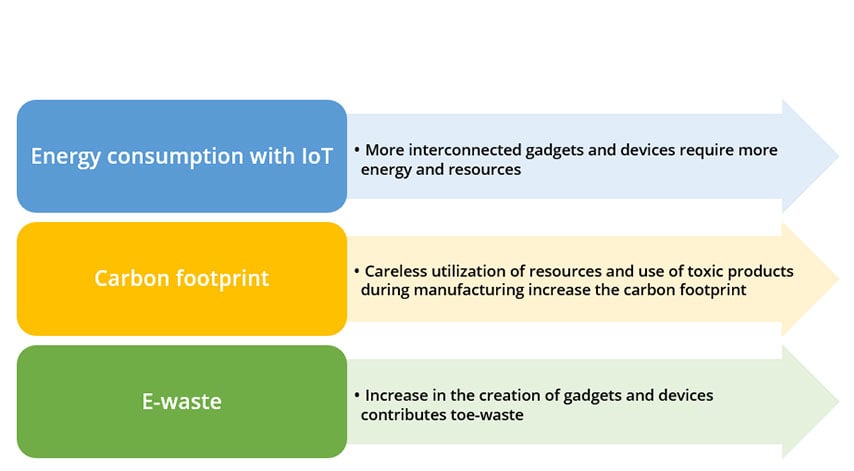 Energy consumption with IoT

• More interconnected gadgets and devices require more energy and resources

Carbon footprint

• Careless utilization of resources and use of toxic products during manufacturing increase the carbon footprint

E-waste

• Increase in the creation of gadgets and devices contributes toe-waste